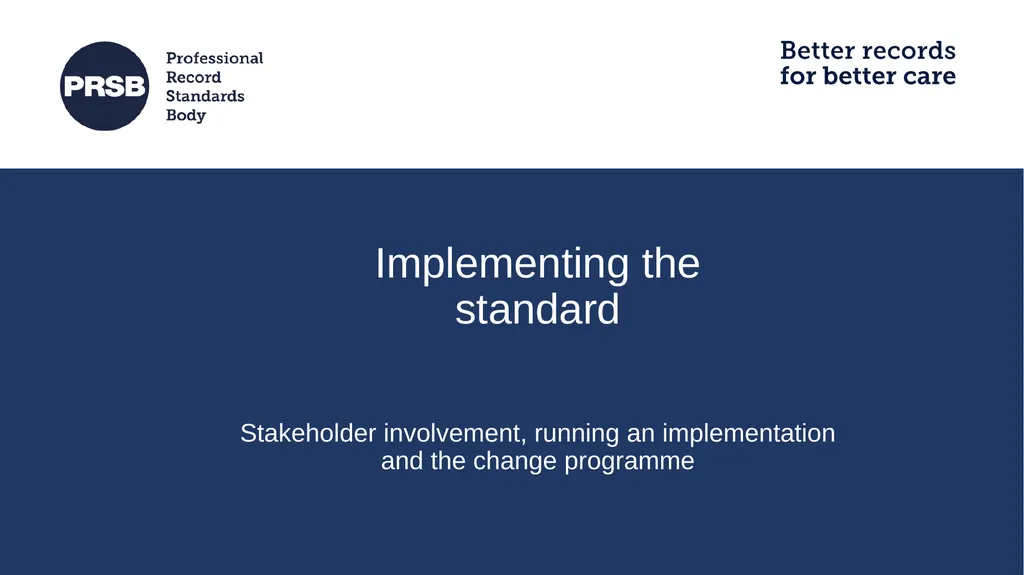 PRSB

Professional Record Standards Body

Better records for better care

Implementing the standard

Stakeholder involvement, running an implementation and the change programme